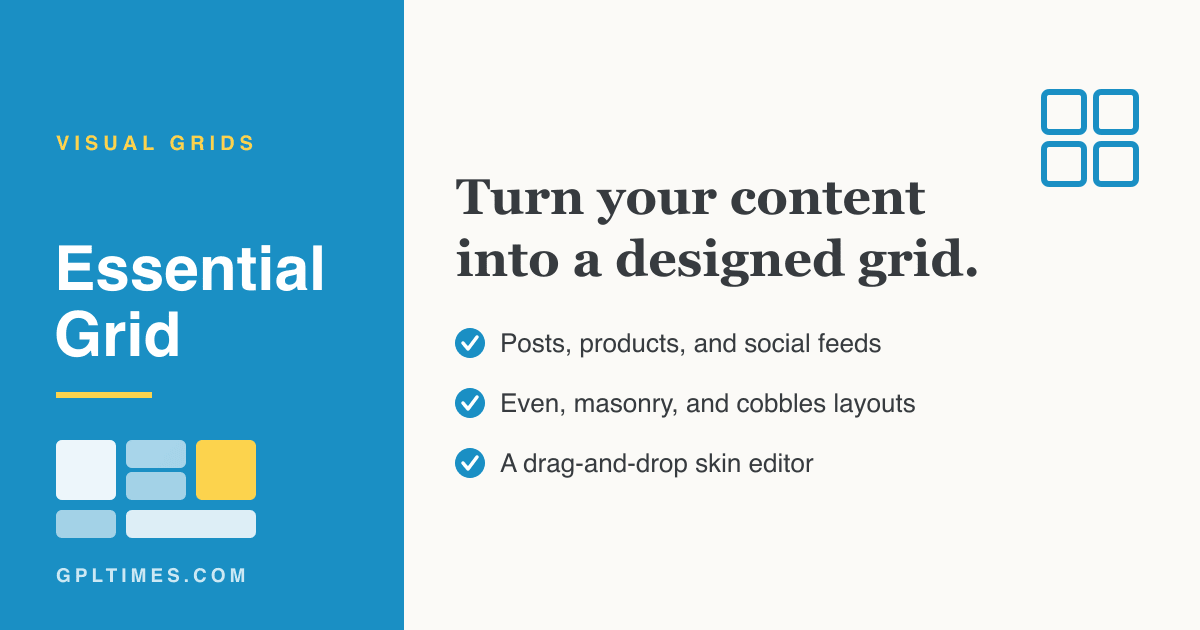 VISUAL GRIDS

Essential Grid

GPLTIMES.COM

Turn your content into a designed grid.

✓ Posts, products, and social feeds

✓ Even, masonry, and cobbles layouts

✓ A drag-and-drop skin editor